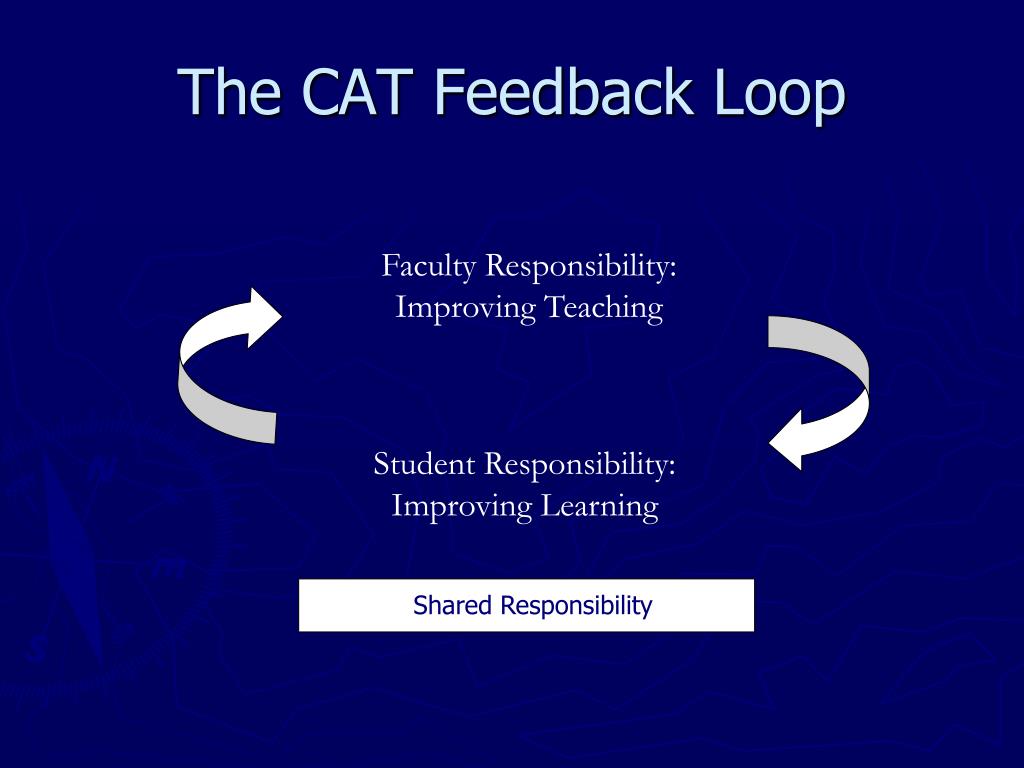 The CAT Feedback Loop

Faculty Responsibility:
Improving Teaching

Student Responsibility:
Improving Learning

Shared Responsibility